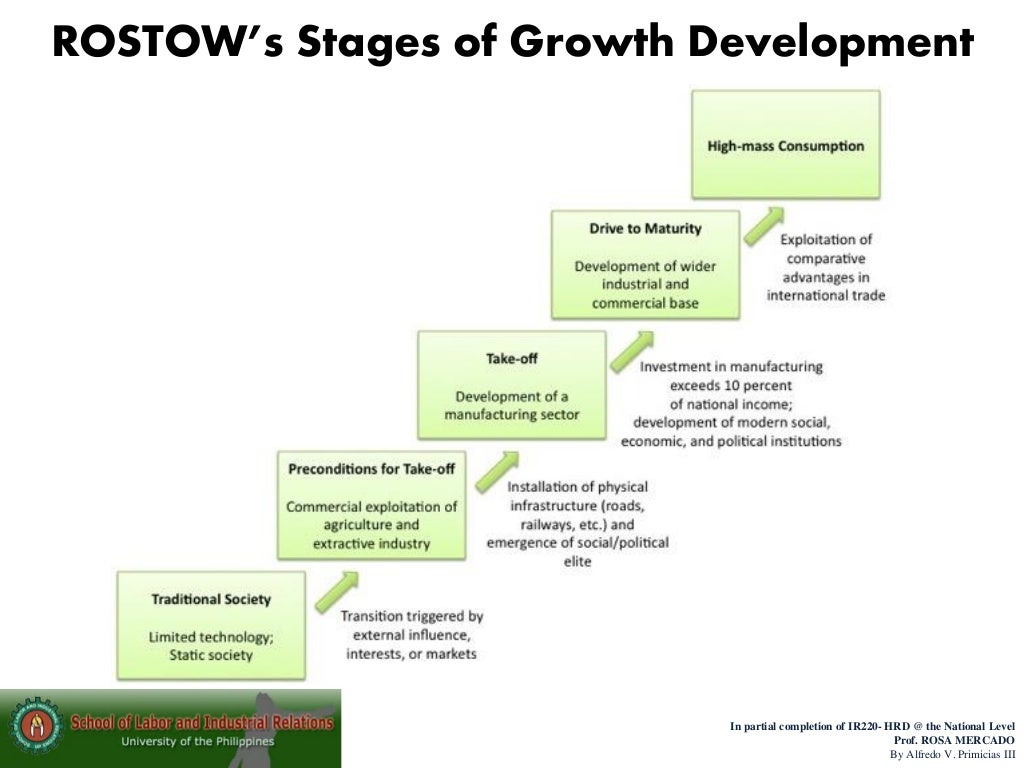 ROSTOW's Stages of Growth Development

High-mass Consumption

Drive to Maturity

Development of wider industrial and commercial base

Exploitation of comparative advantages in international trade

Take-off

Development of a manufacturing sector

Investment in manufacturing exceeds 10 percent of national income; development of modern social, economic, and political institutions

Preconditions for Take-off

Commercial exploitation of agriculture and extractive industry

Installation of physical infrastructure (roads, railways, etc.) and emergence of social/political elite

Traditional Society

Limited technology; Static society

Transition triggered by external influence, interests, or markets

School of Labor and Industrial Relations
University of the Philippines

In partial completion of IR220- HRD @ the National Level
Prof. ROSA MERCADO
By Alfredo V. Primicias III